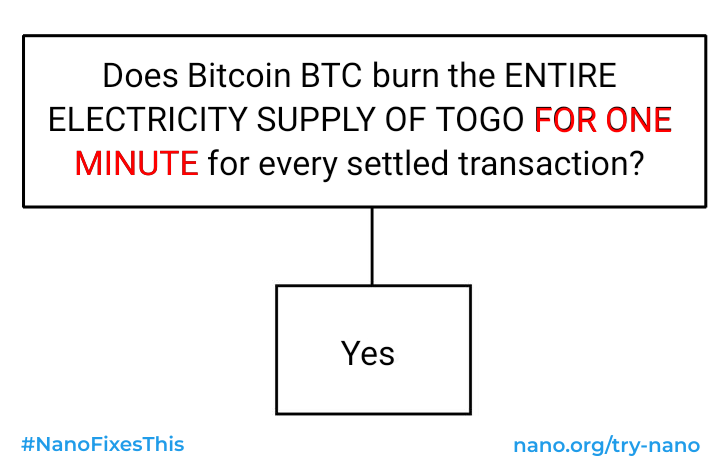 Does Bitcoin BTC burn the ENTIRE ELECTRICITY SUPPLY OF TOGO FOR ONE MINUTE for every settled transaction?

Yes

#NanoFixesThis

nano.org/try-nano